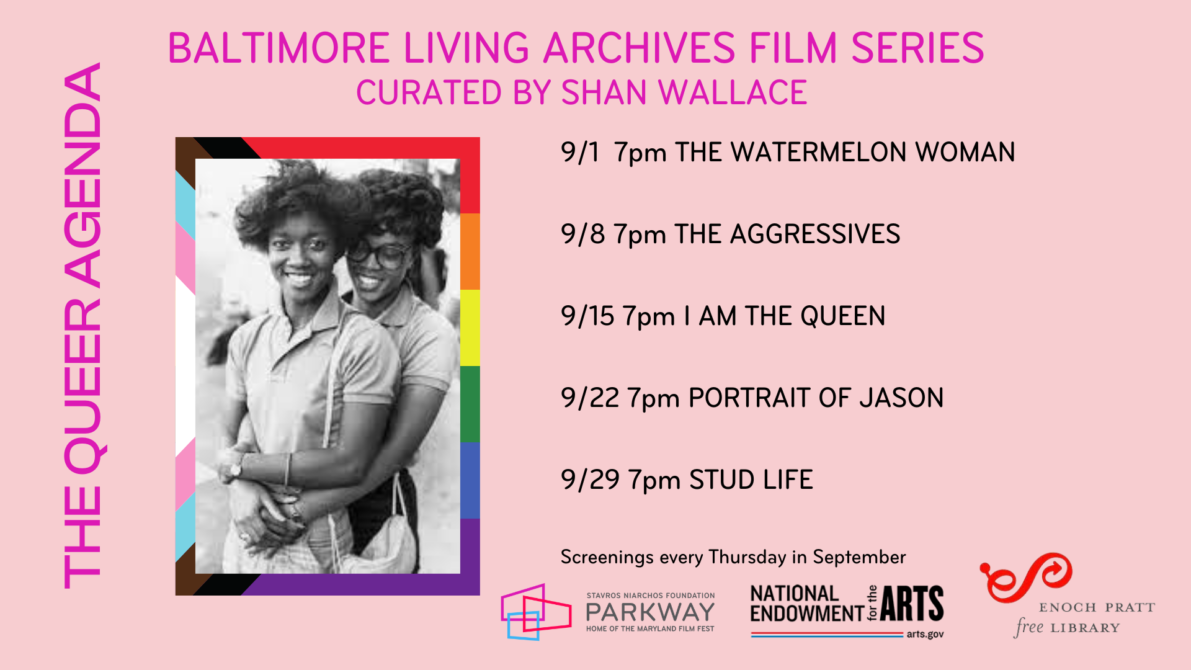 THE QUEER AGENDA

BALTIMORE LIVING ARCHIVES FILM SERIES
CURATED BY SHAN WALLACE

9/1 7pm THE WATERMELON WOMAN

9/8 7pm THE AGGRESSIVES

9/15 7pm I AM THE QUEEN

9/22 7pm PORTRAIT OF JASON

9/29 7pm STUD LIFE

Screenings every Thursday in September

STAVROS NIARCHOS FOUNDATION
PARKWAY
HOME OF THE MARYLAND FILM FEST

NATIONAL ENDOWMENT for the ARTS
arts.gov

ENOCH PRATT
free LIBRARY